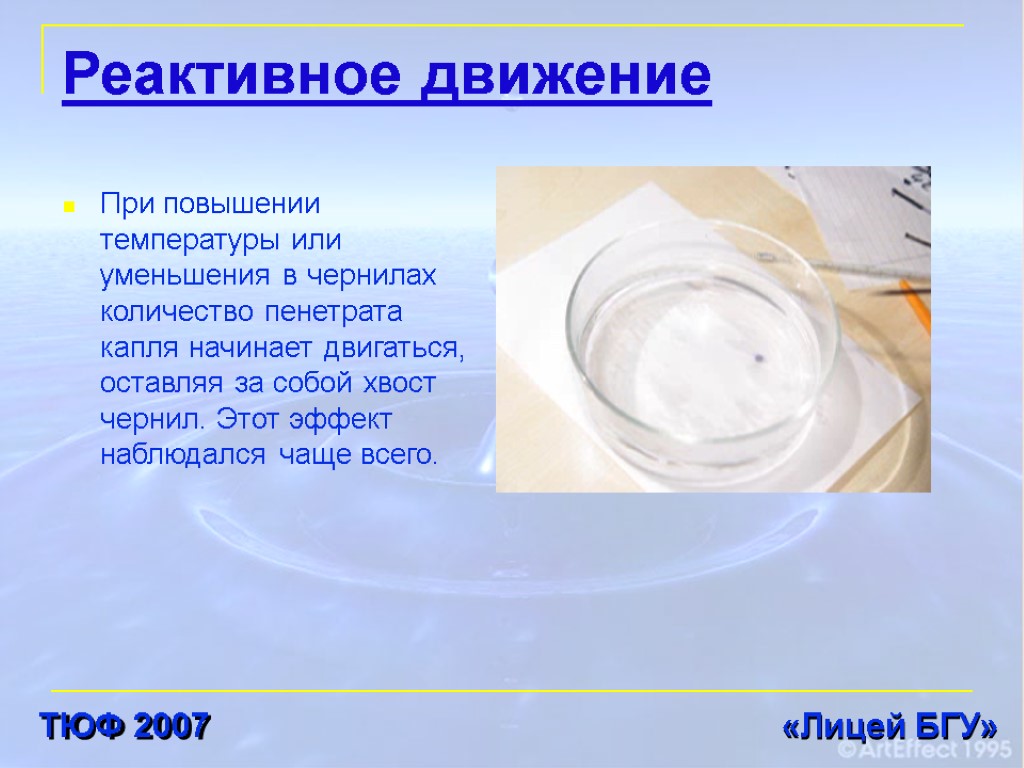 Реактивное движение

При повышении температуры или уменьшения в чернилах количество пенетрата капля начинает двигаться, оставляя за собой хвост чернил. Этот эффект наблюдался чаще всего.

ТЮФ 2007

«Лицей БГУ»

© ArtEffect 1995